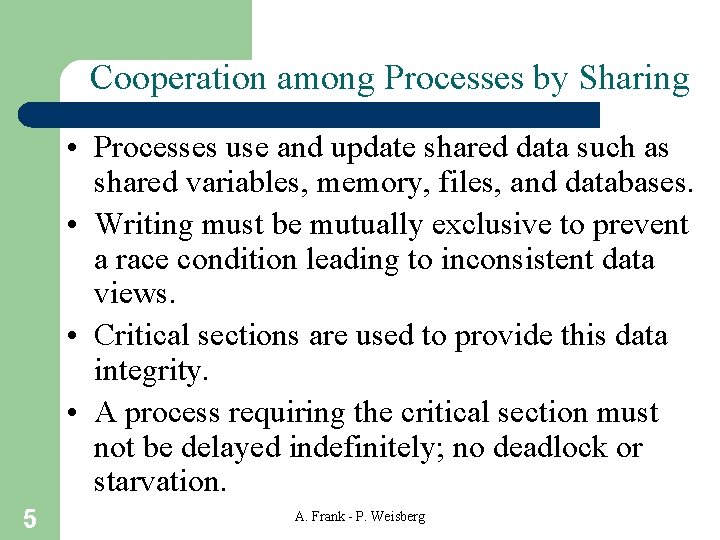 Cooperation among Processes by Sharing

• Processes use and update shared data such as shared variables, memory, files, and databases.

• Writing must be mutually exclusive to prevent a race condition leading to inconsistent data views.

• Critical sections are used to provide this data integrity.

• A process requiring the critical section must not be delayed indefinitely; no deadlock or starvation.

5

A. Frank - P. Weisberg